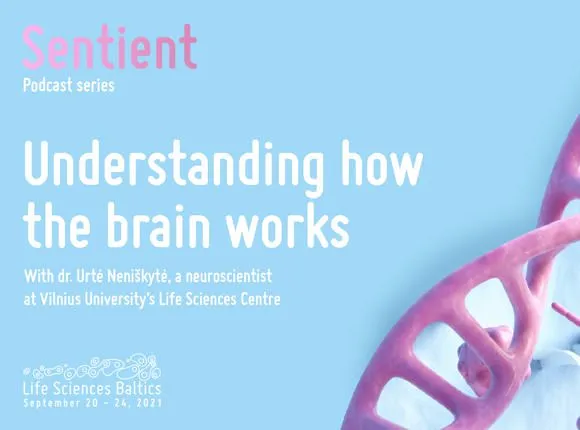 Sentient
Podcast series

Understanding how the brain works

With dr. Urtė Neniškytė, a neuroscientist at Vilnius University's Life Sciences Centre

Life Sciences Baltics
September 20 – 24, 2021